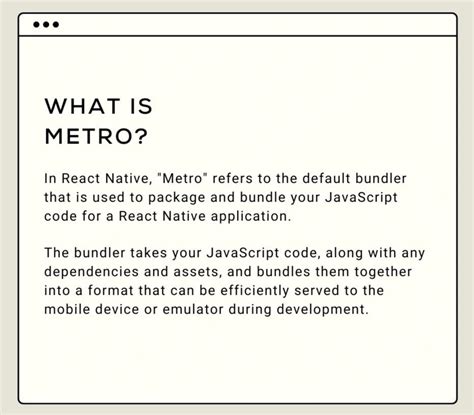 WHAT IS METRO?

In React Native, "Metro" refers to the default bundler that is used to package and bundle your JavaScript code for a React Native application.

The bundler takes your JavaScript code, along with any dependencies and assets, and bundles them together into a format that can be efficiently served to the mobile device or emulator during development.